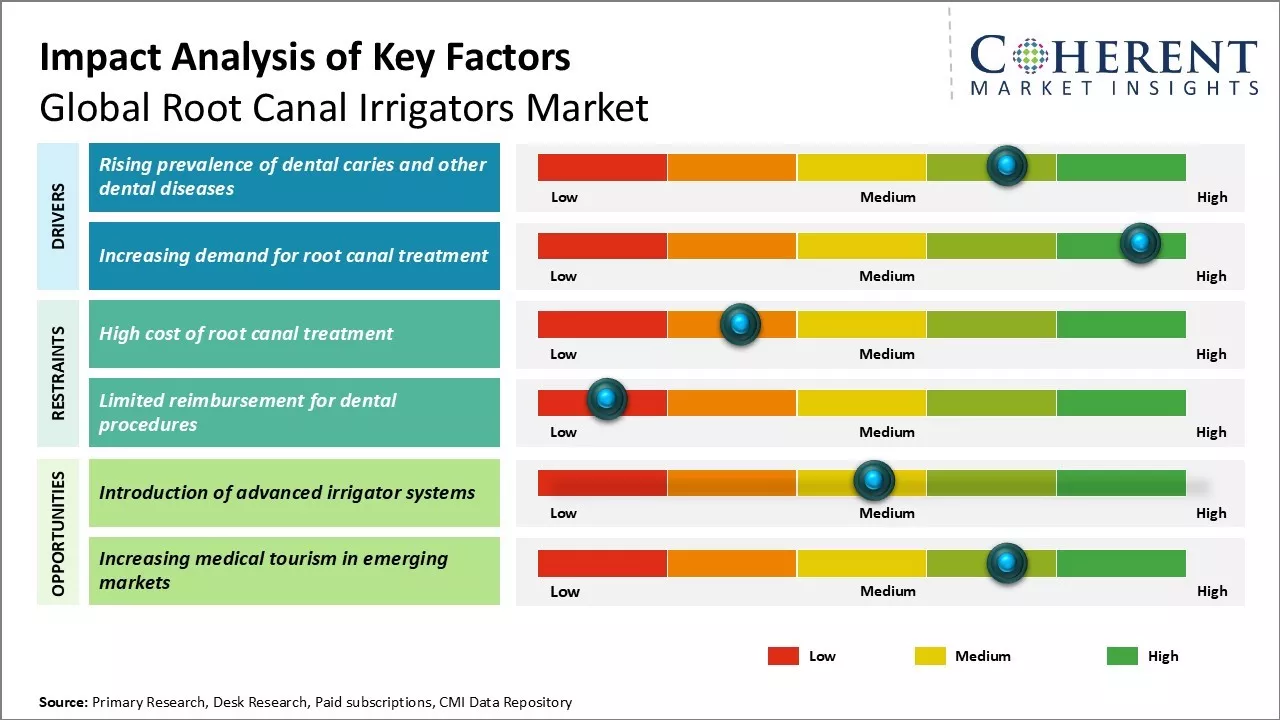 Impact Analysis of Key Factors
Global Root Canal Irrigators Market

COHERENT
MARKET INSIGHTS

DRIVERS

Rising prevalence of dental caries and other dental diseases

Low Medium High

Increasing demand for root canal treatment

Low Medium High

RESTRAINTS

High cost of root canal treatment

Low Medium High

Limited reimbursement for dental procedures

Low Medium High

OPPORTUNITIES

Introduction of advanced irrigator systems

Low Medium High

Increasing medical tourism in emerging markets

Low Medium High

Low Medium High

Source: Primary Research, Desk Research, Paid subscriptions, CMI Data Repository